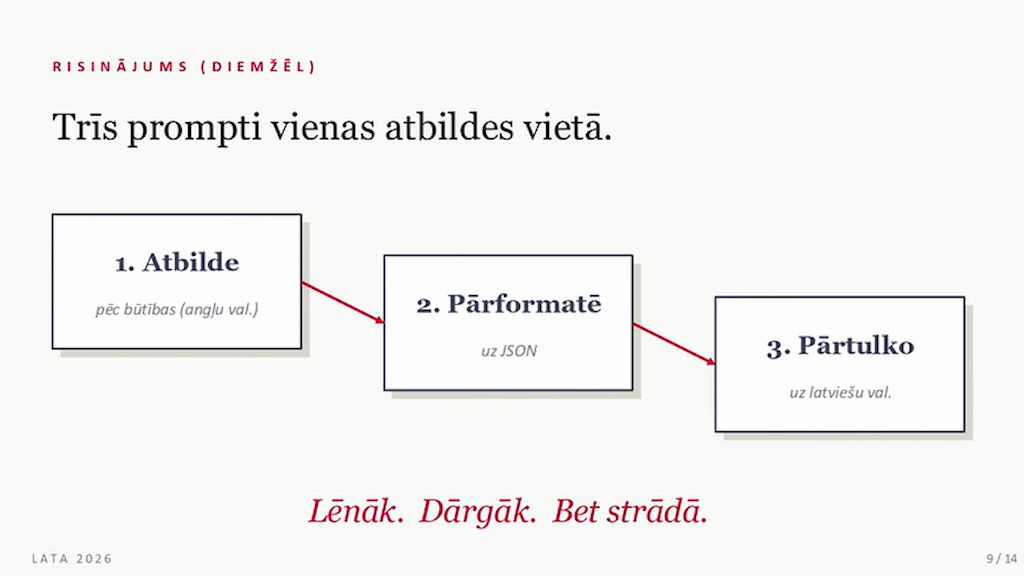 RISINĀJUMS (DIEMŽĒL)

Trīs prompti vienas atbildes vietā.

1. Atbilde

pēc būtības (angļu val.)

2. Pārformatē

uz JSON

3. Pārtulko

uz latviešu val.

Lēnāk. Dārgāk. Bet strādā.

LATA 2026

9 / 14